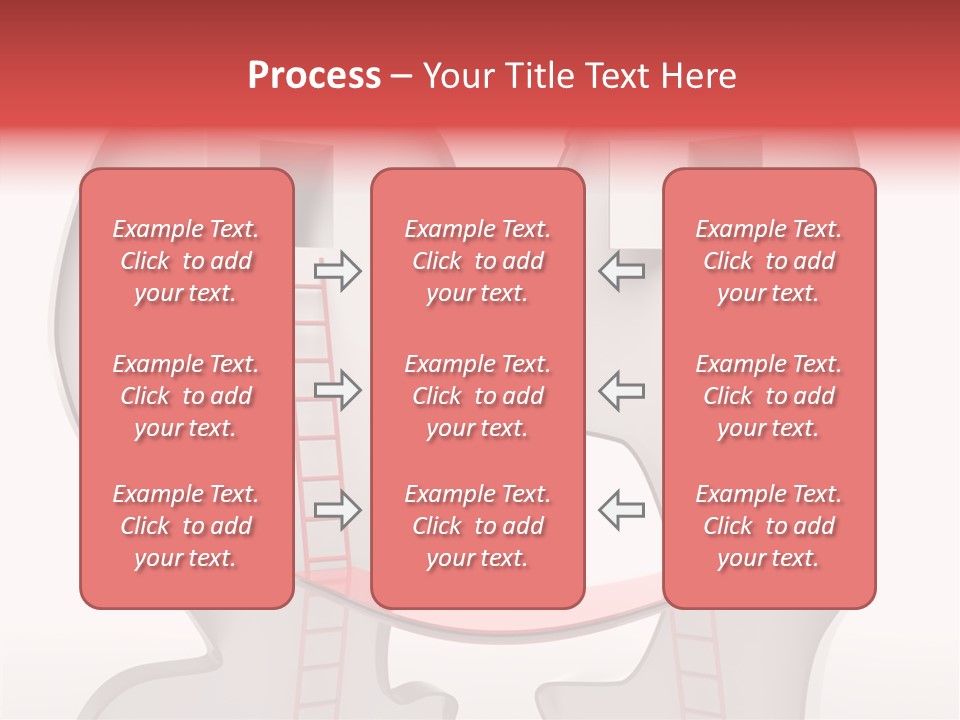 Process – Your Title Text Here

Example Text. Click to add your text.

Example Text. Click to add your text.

Example Text. Click to add your text.

Example Text. Click to add your text.

Example Text. Click to add your text.

Example Text. Click to add your text.

Example Text. Click to add your text.

Example Text. Click to add your text.

Example Text. Click to add your text.